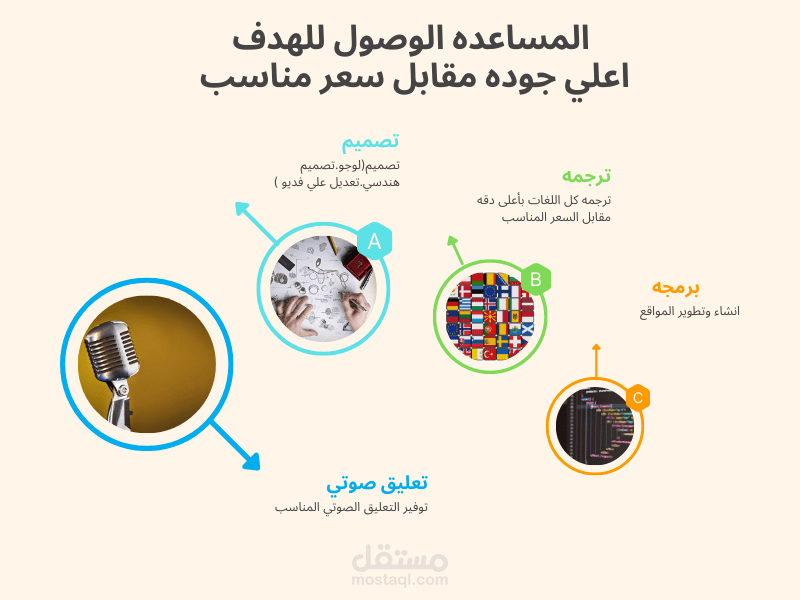 المساعده الوصول للهدف
اعلي جوده مقابل سعر مناسب

تصميم
تصميم(لوجو.تصميم هندسي.تعديل علي فديو )

A

ترجمه
ترجمه كل اللغات بأعلى دقه مقابل السعر المناسب

B

برمجه
انشاء وتطوير المواقع

C

تعليق صوتي
توفير التعليق الصوتي المناسب

مستقل
mostaql.com